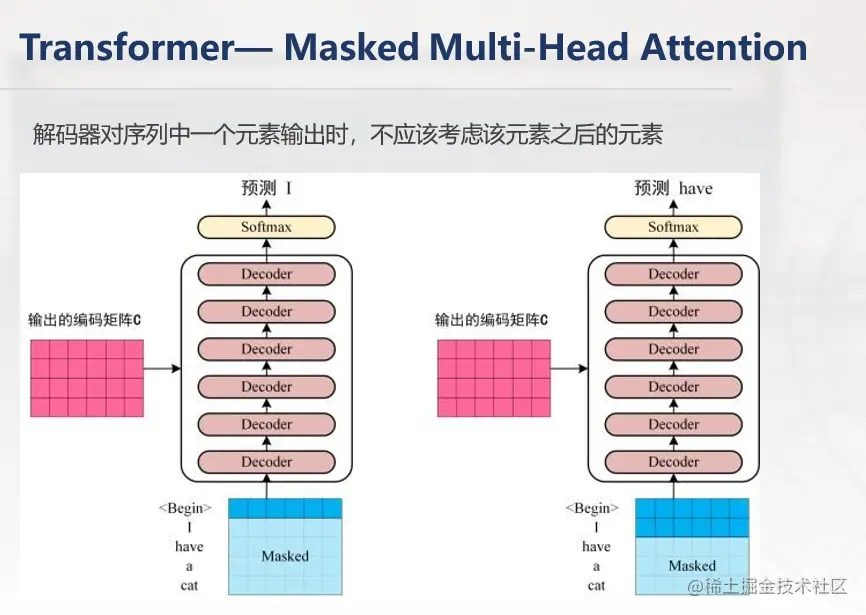 Transformer— Masked Multi-Head Attention

解码器对序列中一个元素输出时，不应该考虑该元素之后的元素

预测 I

Softmax

Decoder

Decoder

Decoder

Decoder

Decoder

Decoder

输出的编码矩阵C

<Begin>
I
have
a
cat

Masked

预测 have

Softmax

Decoder

Decoder

Decoder

Decoder

Decoder

Decoder

输出的编码矩阵C

<Begin>
I
have
a
cat

Masked

@稀土掘金技术社区